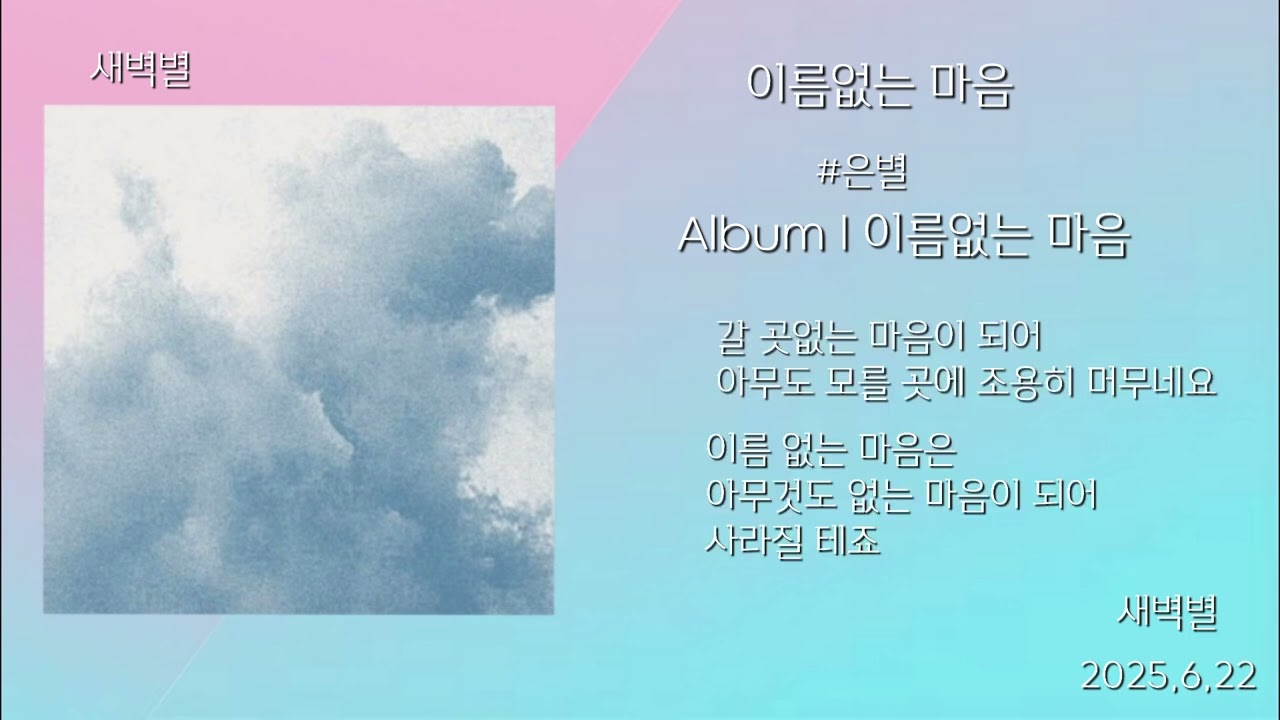 새벽별

이름없는 마음

#은별

Album I 이름없는 마음

갈 곳없는 마음이 되어
아무도 모를 곳에 조용히 머무네요

이름 없는 마음은
아무것도 없는 마음이 되어
사라질 테죠

새벽별

2025,6,22